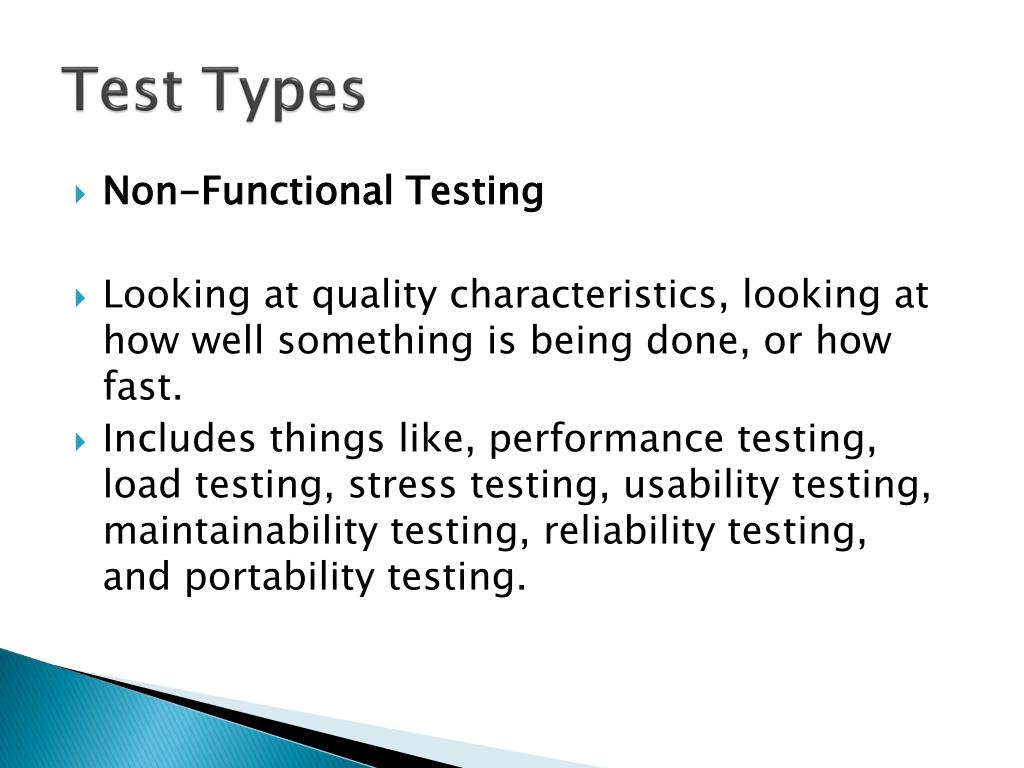 Test Types

Non-Functional Testing

Looking at quality characteristics, looking at how well something is being done, or how fast.

Includes things like, performance testing, load testing, stress testing, usability testing, maintainability testing, reliability testing, and portability testing.